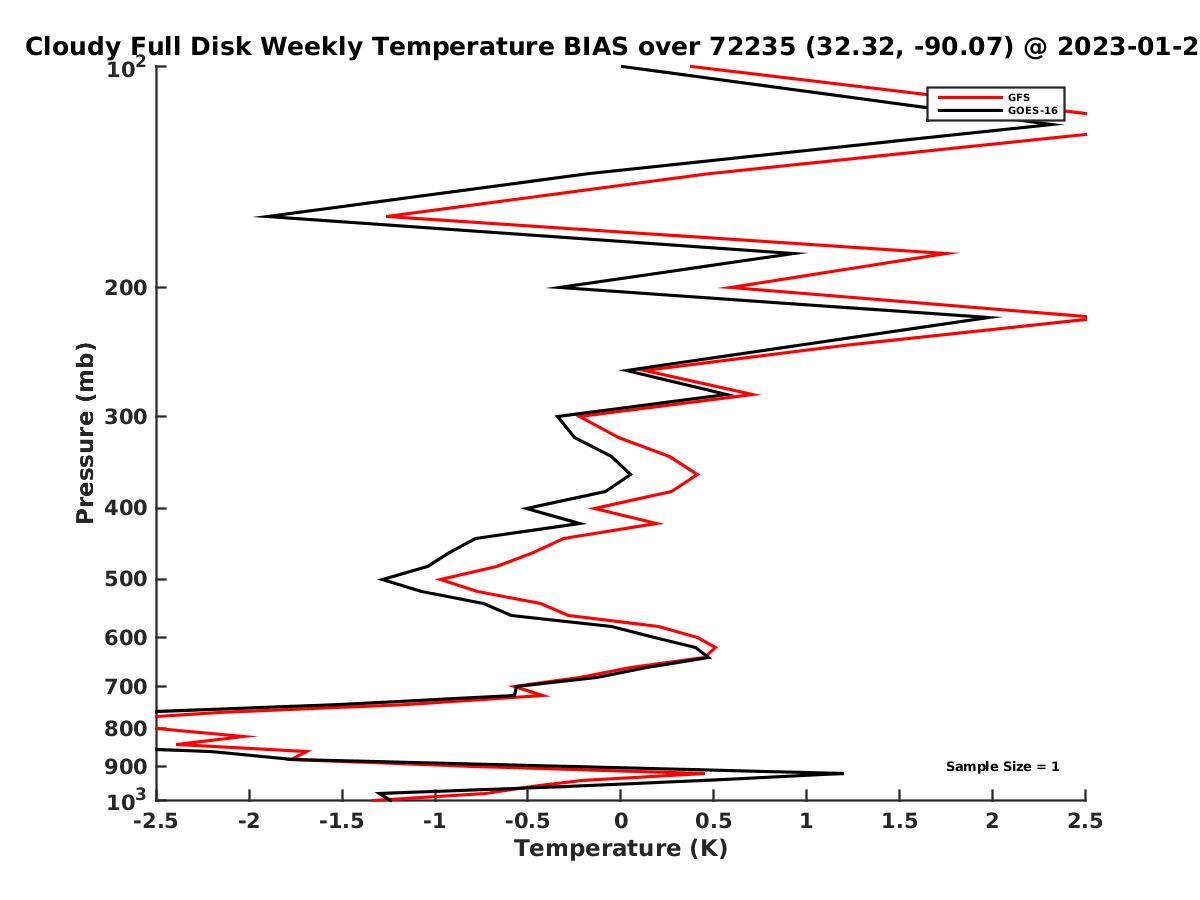 Cloudy Full Disk Weekly Temperature BIAS over 72235 (32.32, -90.07) @ 2023-01-2

GFS
GOES-16

Pressure (mb)

$10^2$
200
300
400
500
600
700
800
900
$10^3$

Sample Size = 1

-2.5
-2
-1.5
-1
-0.5
0
0.5
1
1.5
2
2.5

Temperature (K)